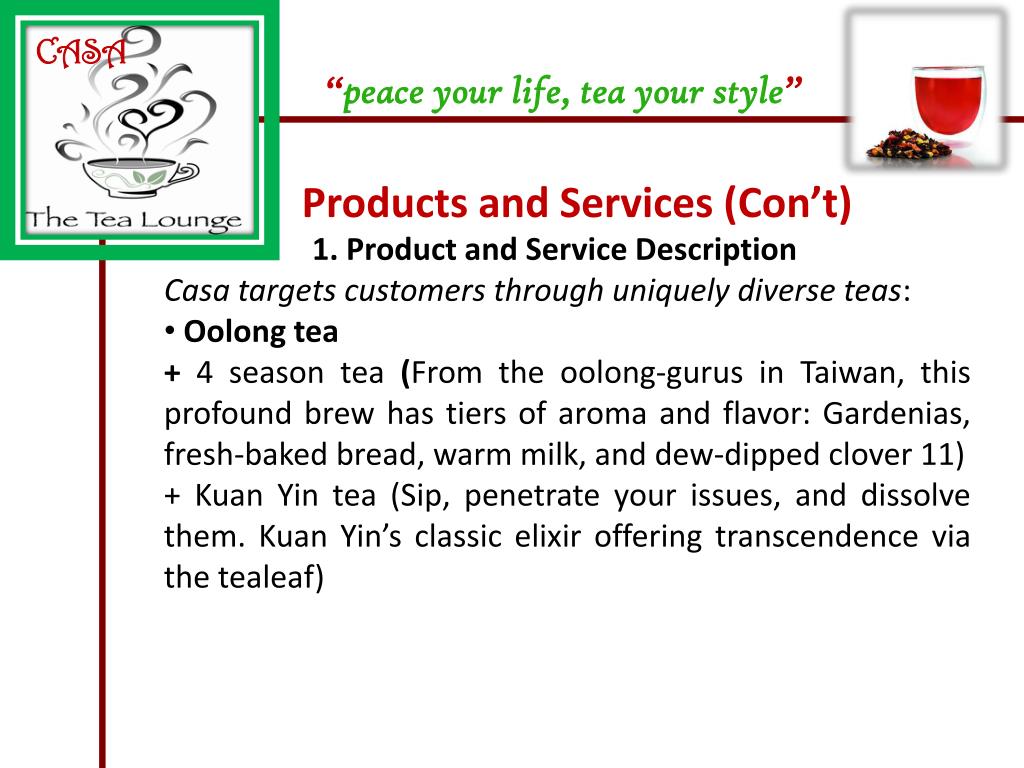 CASA

The Tea Lounge

“peace your life, tea your style”

Products and Services (Con’t)

1. Product and Service Description

Casa targets customers through uniquely diverse teas:

• Oolong tea

+ 4 season tea (From the oolong-gurus in Taiwan, this profound brew has tiers of aroma and flavor: Gardenias, fresh-baked bread, warm milk, and dew-dipped clover 11)

+ Kuan Yin tea (Sip, penetrate your issues, and dissolve them. Kuan Yin’s classic elixir offering transcendence via the tealeaf)